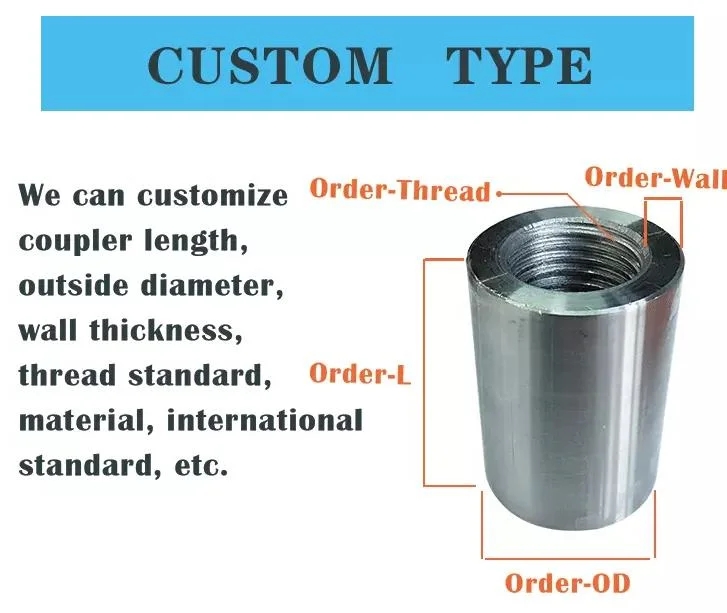 CUSTOM TYPE

We can customize coupler length, outside diameter, wall thickness, thread standard, material, international standard, etc.

Order-Thread

Order-Wall

Order-L

Order-OD